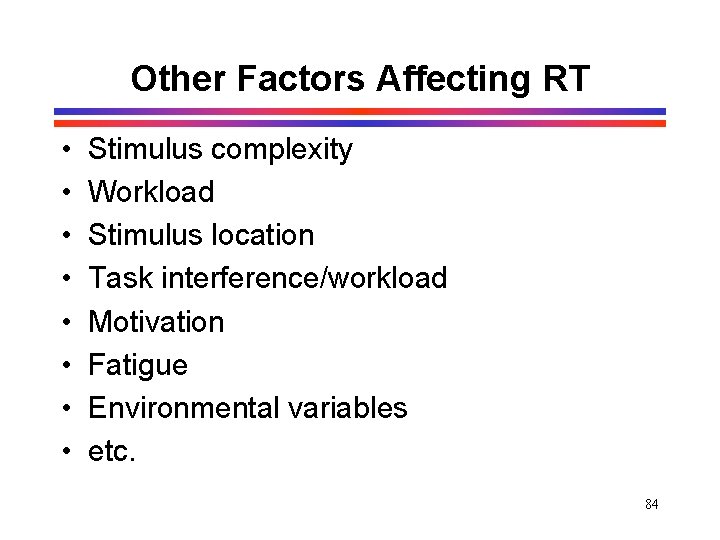 Other Factors Affecting RT

• Stimulus complexity
• Workload
• Stimulus location
• Task interference/workload
• Motivation
• Fatigue
• Environmental variables
• etc.

84